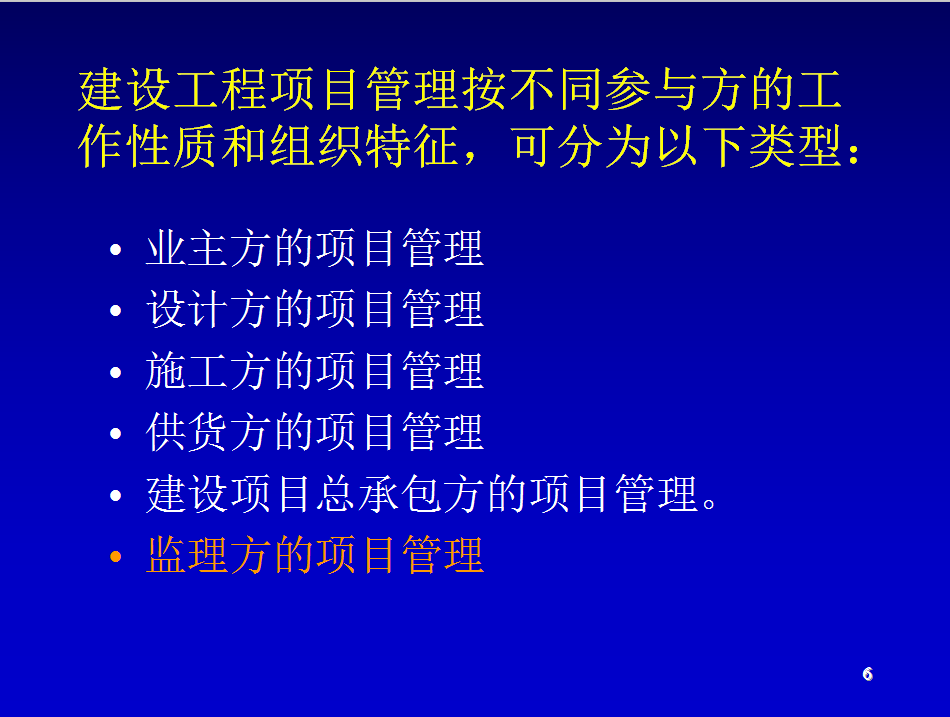 建设工程项目管理按不同参与方的工作性质和组织特征，可分为以下类型：

• 业主方的项目管理
• 设计方的项目管理
• 施工方的项目管理
• 供货方的项目管理
• 建设项目总承包方的项目管理。
• 监理方的项目管理

6